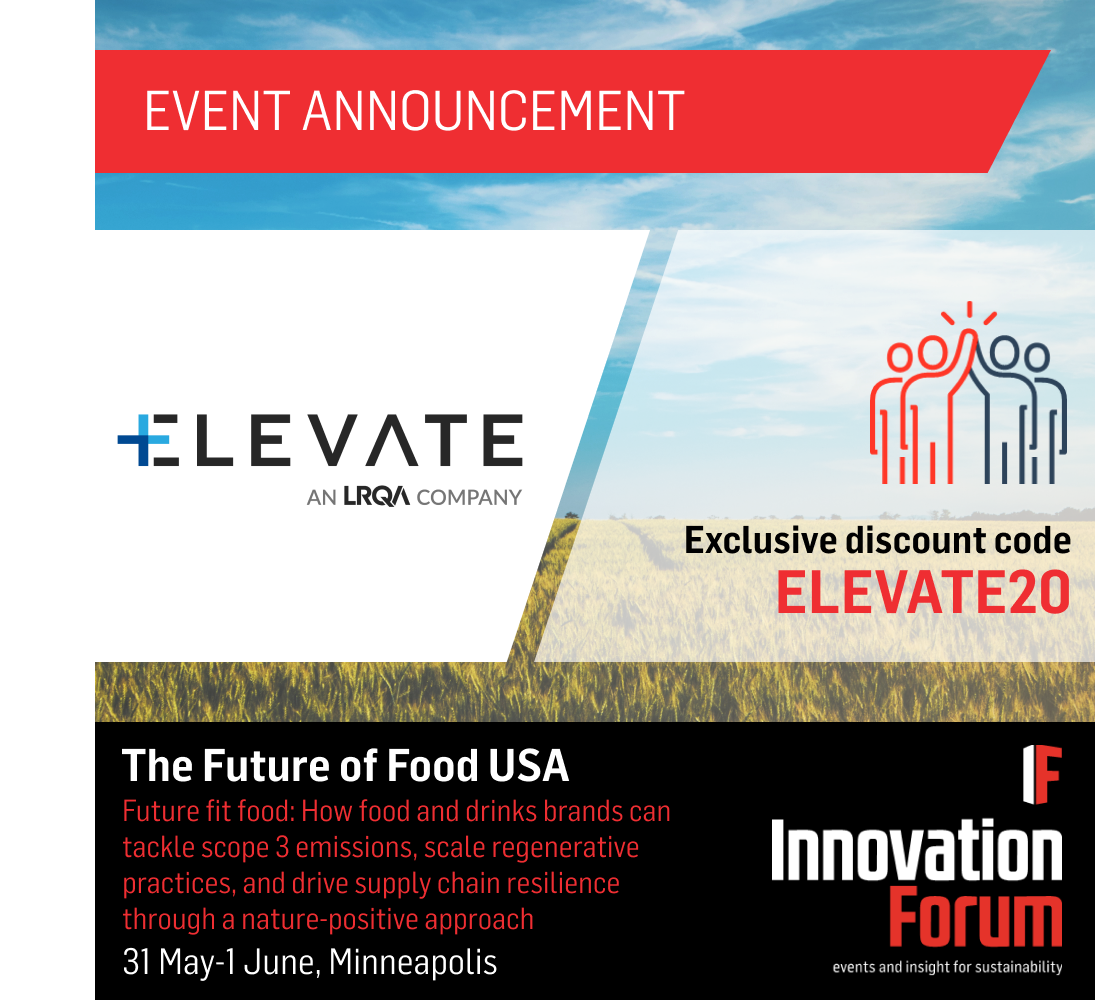 EVENT ANNOUNCEMENT

ELEVATE
AN LRQA COMPANY

Exclusive discount code
ELEVATE20

The Future of Food USA
Future fit food: How food and drinks brands can tackle scope 3 emissions, scale regenerative practices, and drive supply chain resilience through a nature-positive approach
31 May-1 June, Minneapolis

IF
Innovation Forum
events and insight for sustainability